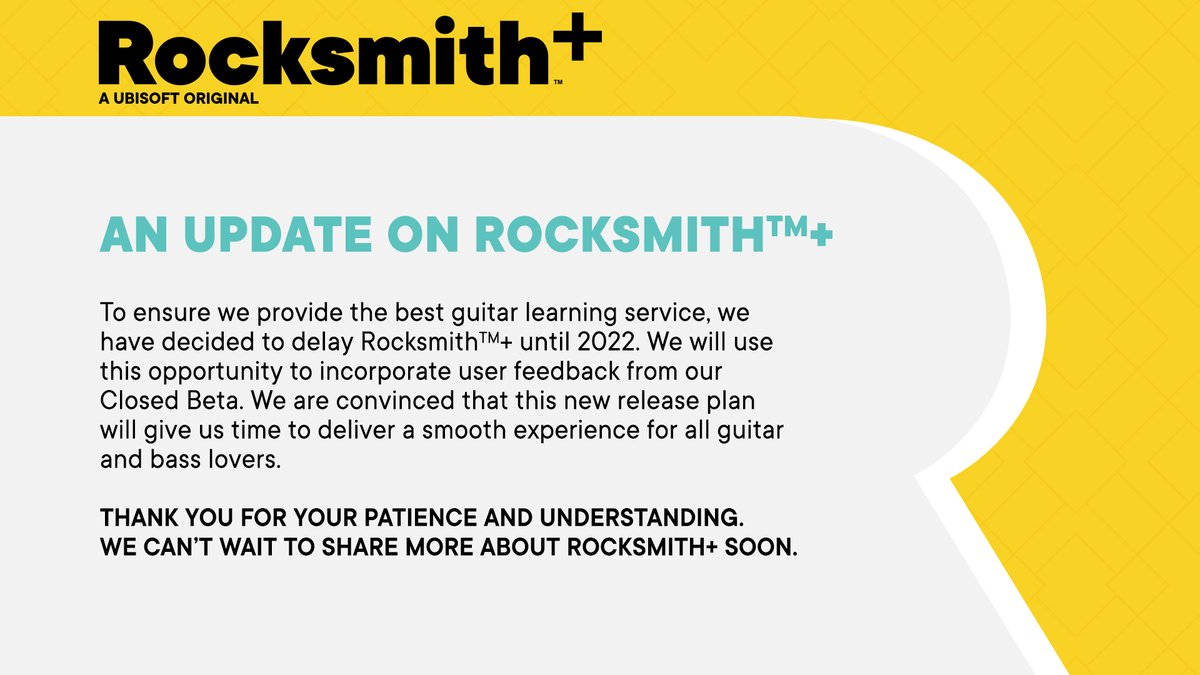 Rocksmith+™
A UBISOFT ORIGINAL

AN UPDATE ON ROCKSMITH™+

To ensure we provide the best guitar learning service, we have decided to delay Rocksmith™+ until 2022. We will use this opportunity to incorporate user feedback from our Closed Beta. We are convinced that this new release plan will give us time to deliver a smooth experience for all guitar and bass lovers.

THANK YOU FOR YOUR PATIENCE AND UNDERSTANDING.
WE CAN'T WAIT TO SHARE MORE ABOUT ROCKSMITH+ SOON.